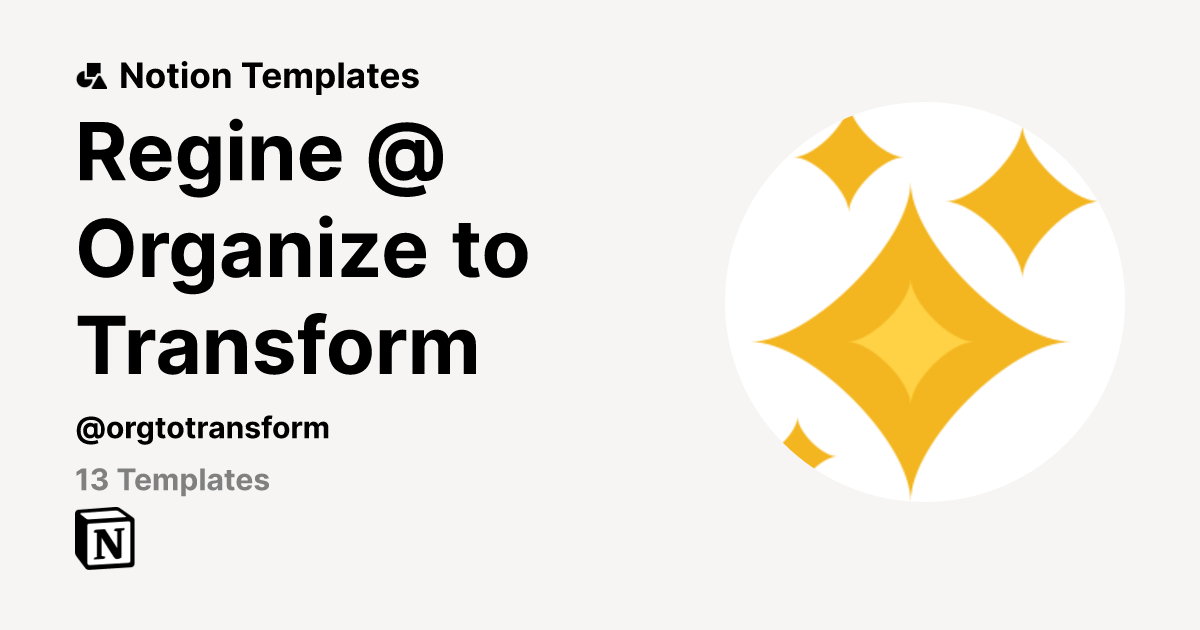 Notion Templates

Regine @ Organize to Transform

@orgtotransform

13 Templates

N